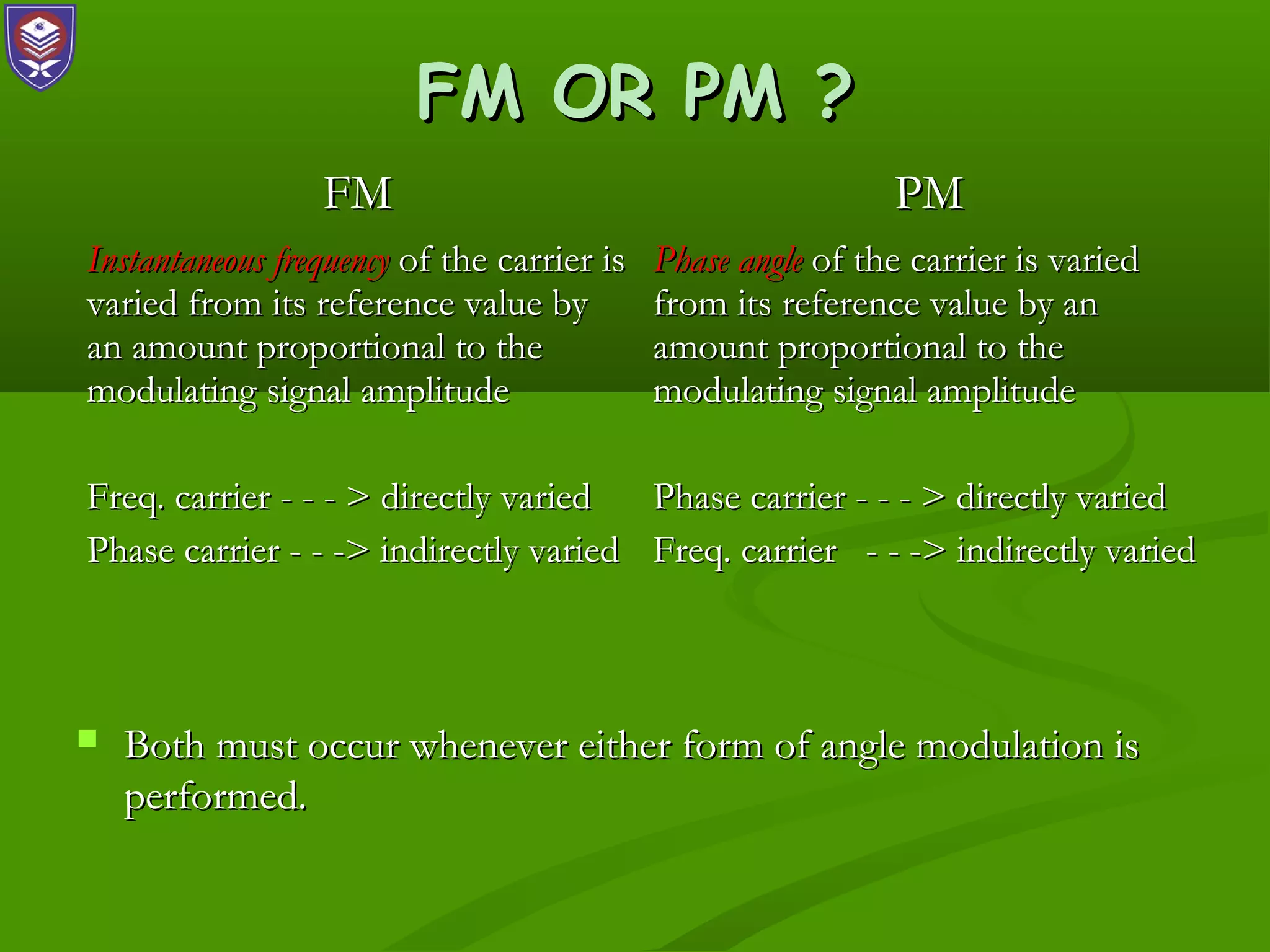 FM OR PM ?

FM

Instantaneous frequency of the carrier is varied from its reference value by an amount proportional to the modulating signal amplitude

Freq. carrier - - - > directly varied

Phase carrier - - -> indirectly varied

PM

Phase angle of the carrier is varied from its reference value by an amount proportional to the modulating signal amplitude

Phase carrier - - - > directly varied

Freq. carrier - - -> indirectly varied

Both must occur whenever either form of angle modulation is performed.